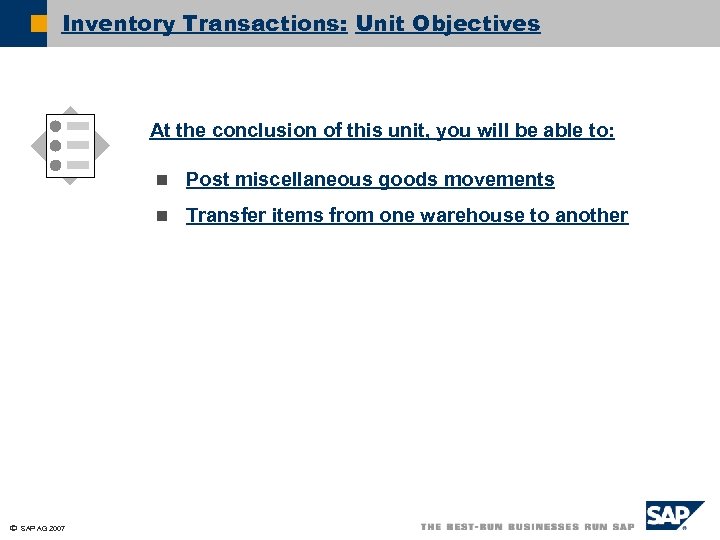 Inventory Transactions: Unit Objectives

At the conclusion of this unit, you will be able to:

Post miscellaneous goods movements

Transfer items from one warehouse to another

© SAP AG 2007

THE BEST-RUN BUSINESSES RUN SAP

SAP